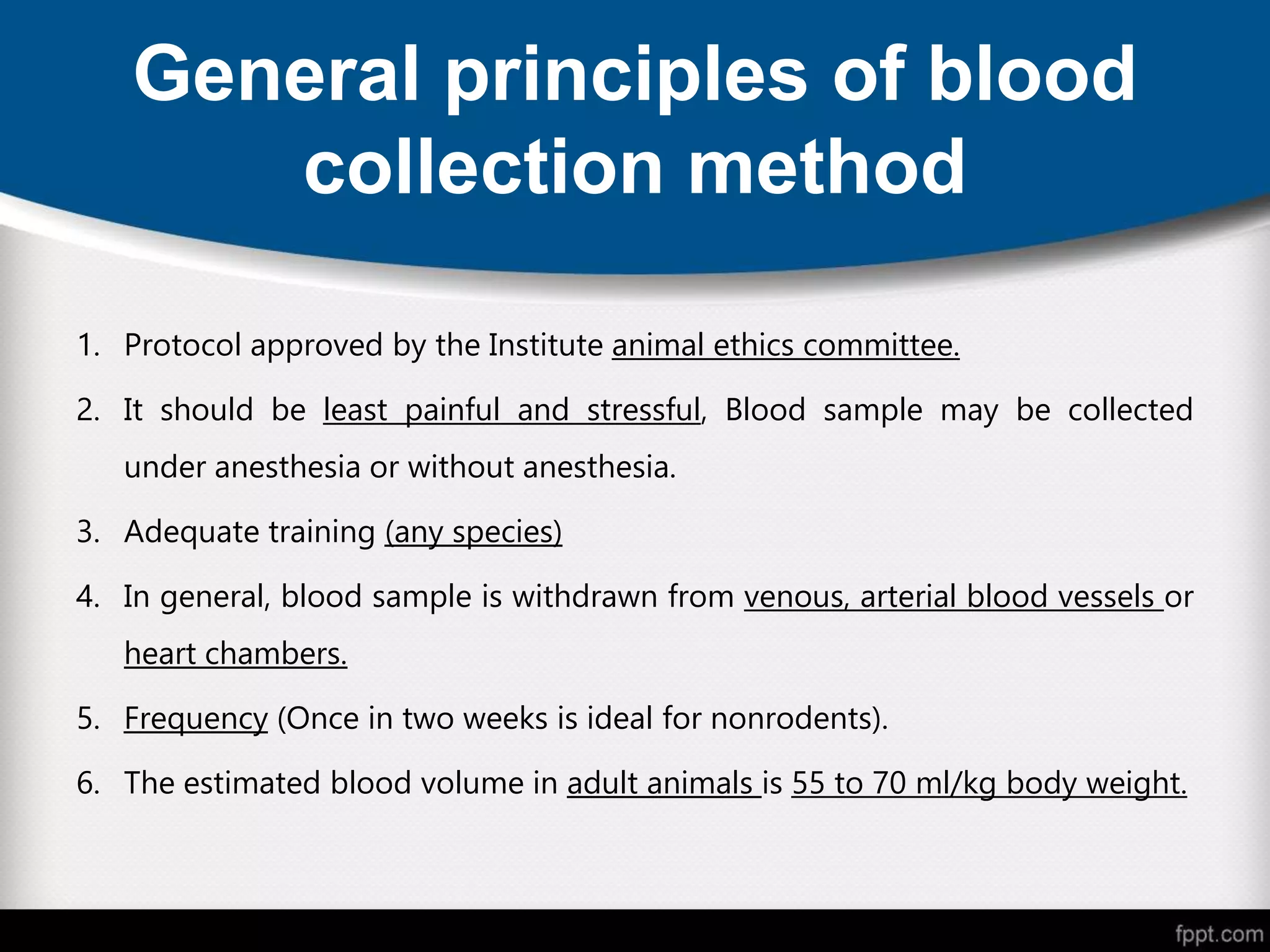 General principles of blood collection method

1. Protocol approved by the Institute animal ethics committee.
2. It should be least painful and stressful, Blood sample may be collected under anesthesia or without anesthesia.
3. Adequate training (any species)
4. In general, blood sample is withdrawn from venous, arterial blood vessels or heart chambers.
5. Frequency (Once in two weeks is ideal for nonrodents).
6. The estimated blood volume in adult animals is 55 to 70 ml/kg body weight.

fppt.com